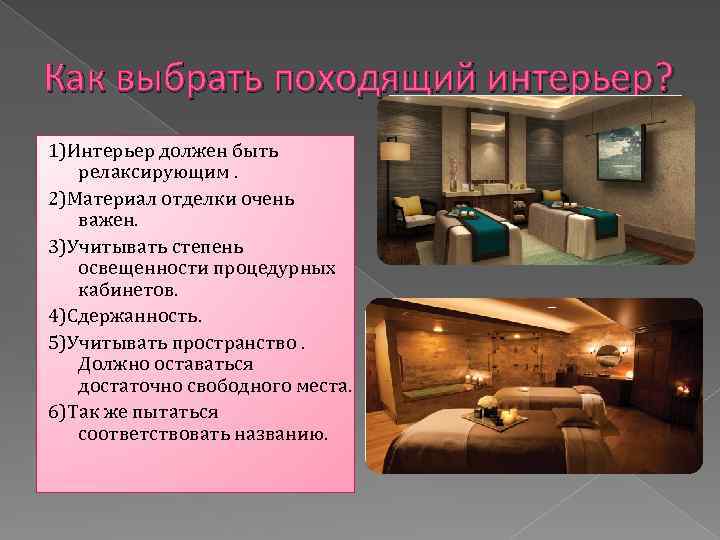 Как выбрать походящий интерьер?

1)Интерьер должен быть релаксирующим .

2)Материал отделки очень важен.

3)Учитывать степень освещенности процедурных кабинетов.

4)Сдержанность.

5)Учитывать пространство . Должно оставаться достаточно свободного места.

6)Так же пытаться соответствовать названию.